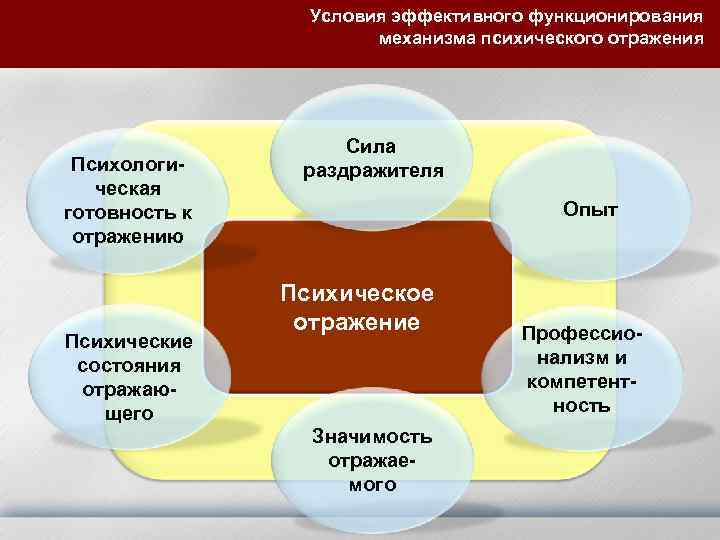 Условия эффективного функционирования механизма психического отражения

Психологическая готовность к отражению

Сила раздражителя

Опыт

Психическое отражение

Психические состояния отражающего

Профессионализм и компетентность

Значимость отражаемого